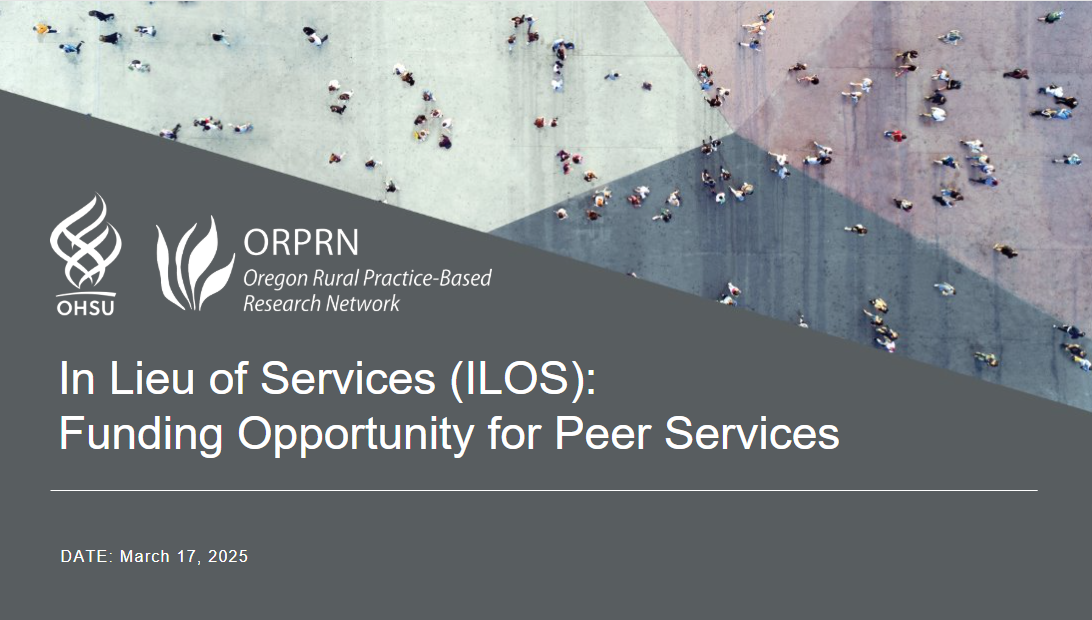 OHSU

ORPRN
Oregon Rural Practice-Based Research Network

In Lieu of Services (ILOS):
Funding Opportunity for Peer Services

DATE: March 17, 2025